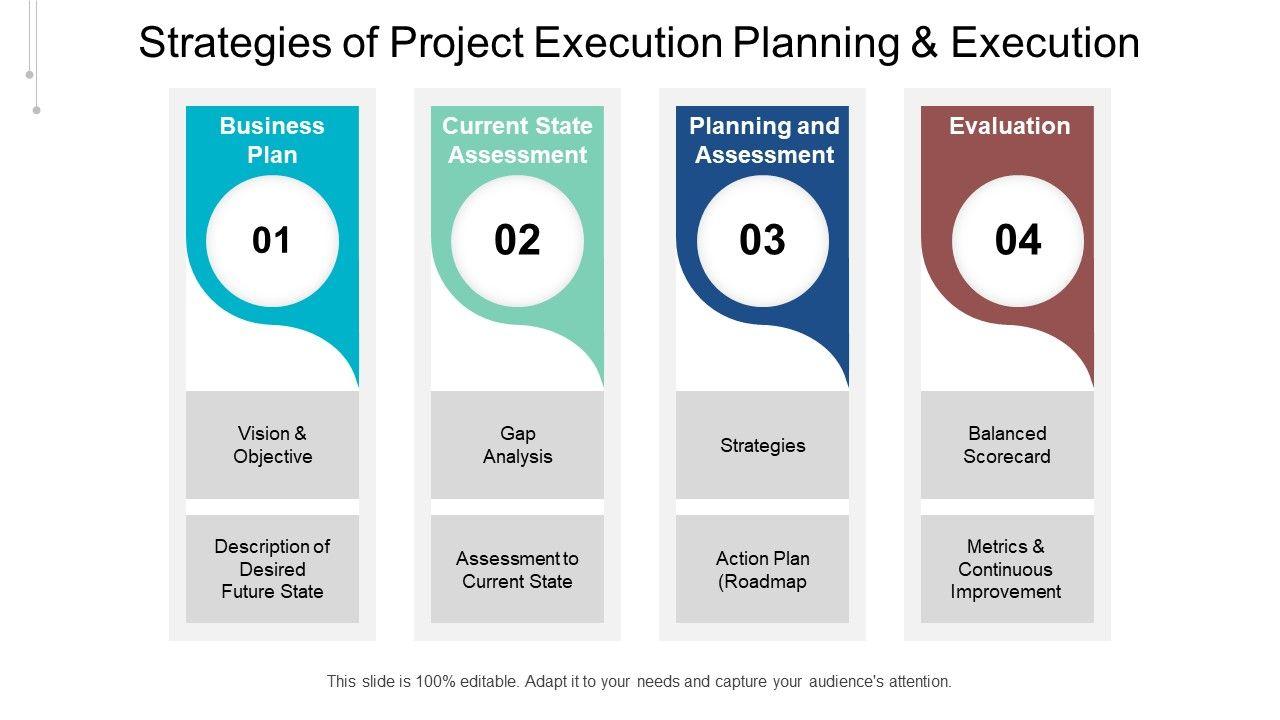 Strategies of Project Execution Planning & Execution

Business Plan

01

Vision & Objective

Description of Desired Future State

Current State Assessment

02

Gap Analysis

Assessment to Current State

Planning and Assessment

03

Strategies

Action Plan (Roadmap

Evaluation

04

Balanced Scorecard

Metrics & Continuous Improvement

This slide is 100% editable. Adapt it to your needs and capture your audience's attention.